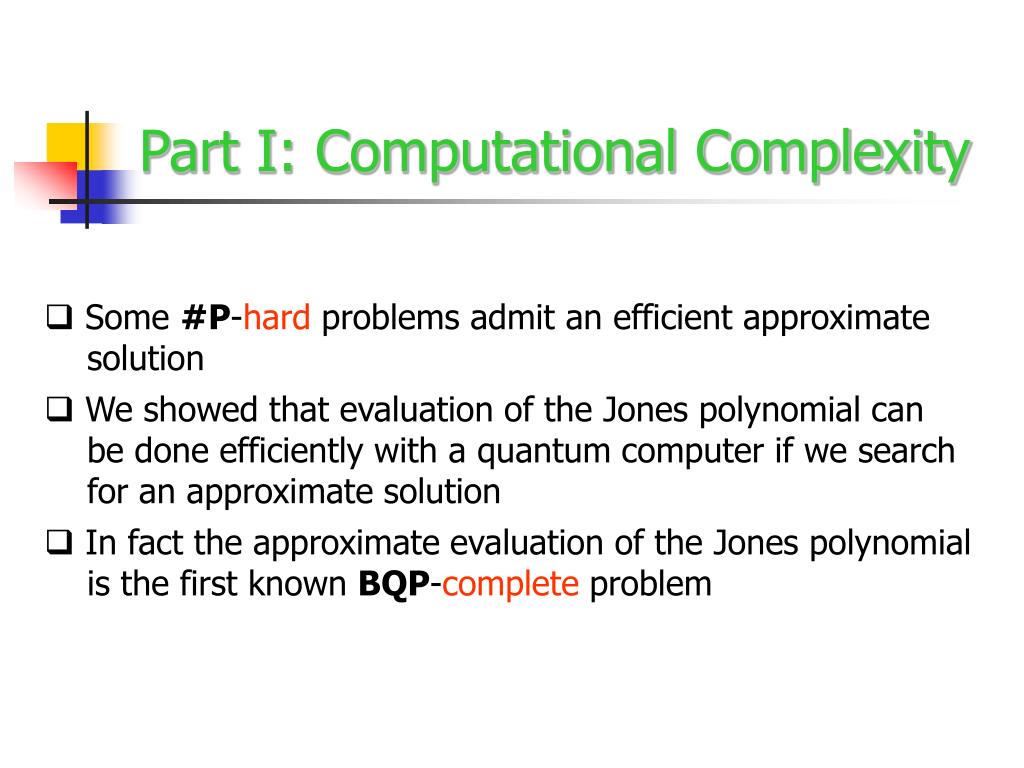 Part I: Computational Complexity

❑ Some #P-hard problems admit an efficient approximate solution

❑ We showed that evaluation of the Jones polynomial can be done efficiently with a quantum computer if we search for an approximate solution

❑ In fact the approximate evaluation of the Jones polynomial is the first known BQP-complete problem